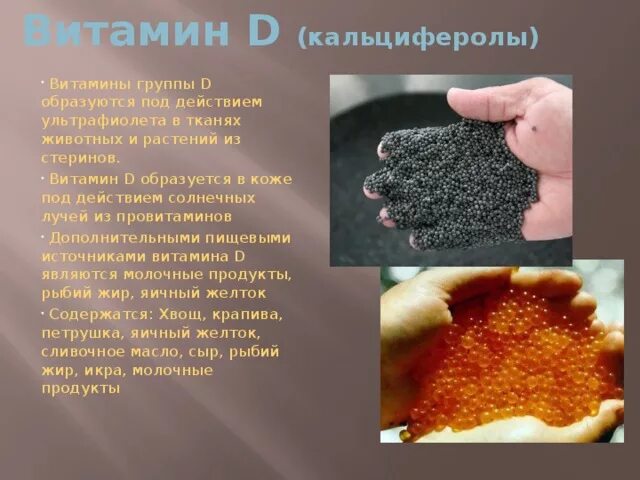 Витамин D (кальциферолы)

· Витамины группы D образуются под действием ультрафиолета в тканях животных и растений из стеринов.

· Витамин D образуется в коже под действием солнечных лучей из провитаминов

· Дополнительными пищевыми источниками витамина D являются молочные продукты, рыбий жир, яичный желток

· Содержатся: Хвощ, крапива, петрушка, яичный желток, сливочное масло, сыр, рыбий жир, икра, молочные продукты